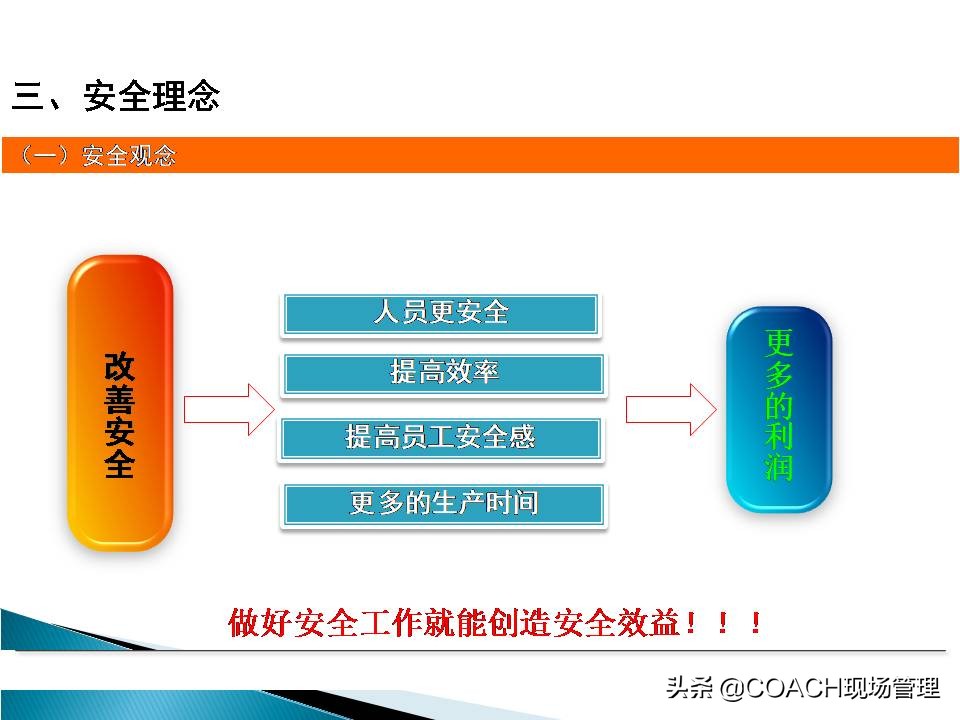 三、安全理念

（一）安全观念

改善安全

人员更安全

提高效率

提高员工安全感

更多的生产时间

更多的利润

做好安全工作就能创造安全效益！！！

头条 @COACH现场管理